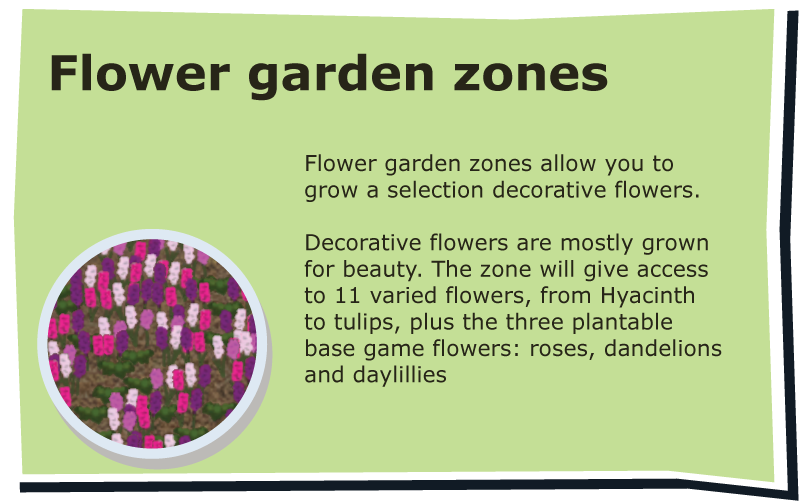 Flower garden zones

Flower garden zones allow you to grow a selection decorative flowers.

Decorative flowers are mostly grown for beauty. The zone will give access to 11 varied flowers, from Hyacinth to tulips, plus the three plantable base game flowers: roses, dandelions and daylillies